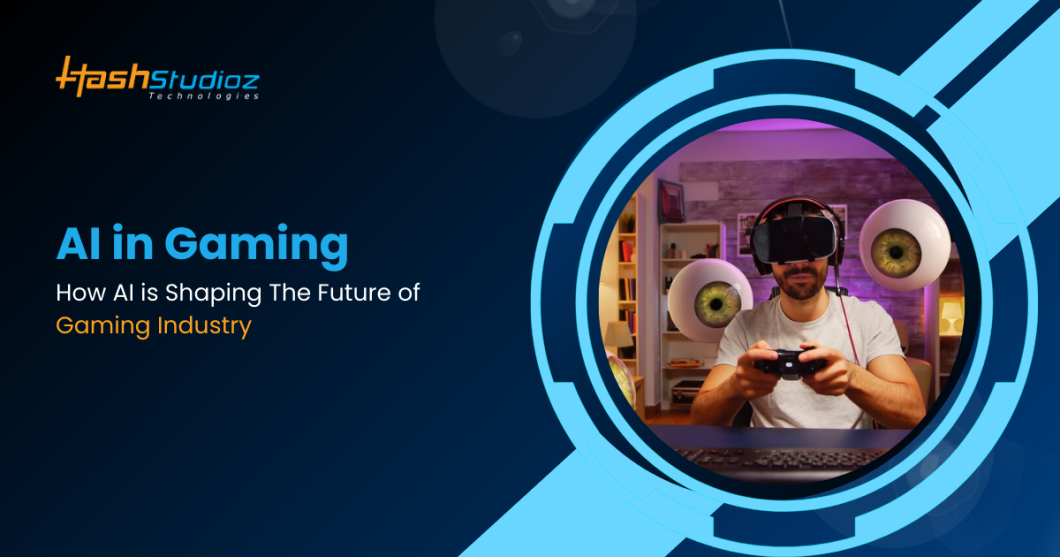 HashStudioz
Technologies

AI in Gaming

How AI is Shaping The Future of Gaming Industry